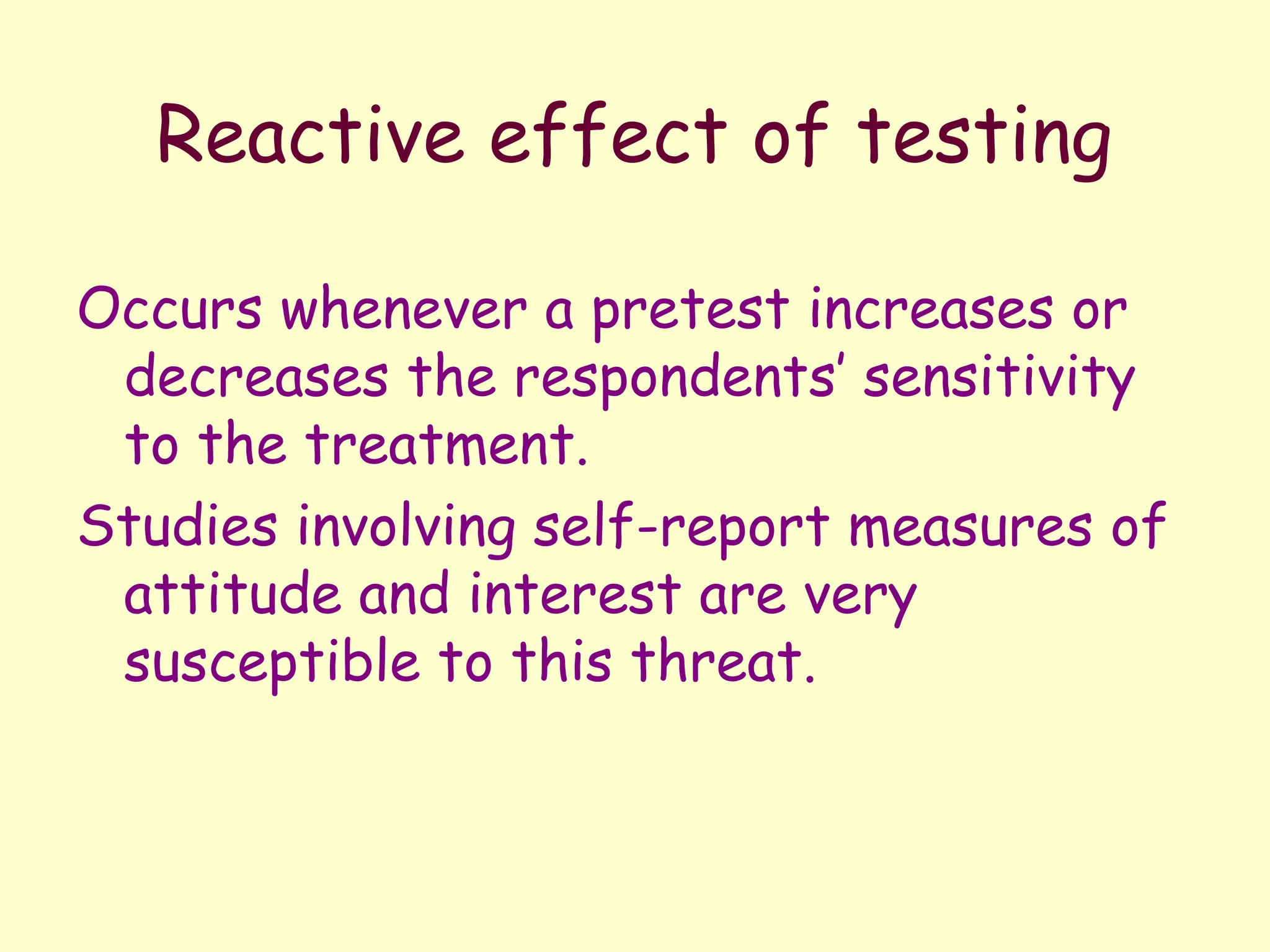 Reactive effect of testing

Occurs whenever a pretest increases or decreases the respondents' sensitivity to the treatment.

Studies involving self-report measures of attitude and interest are very susceptible to this threat.